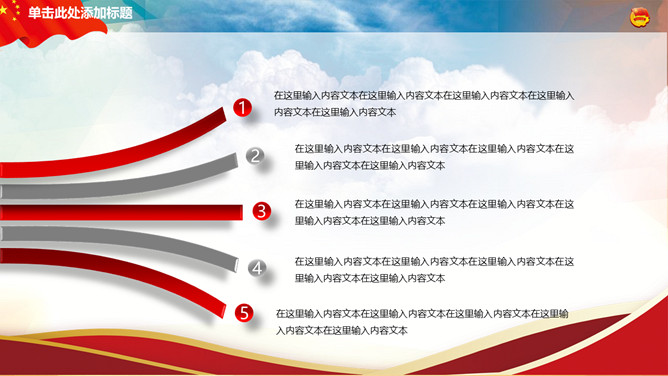 单击此处添加标题

1
在这里输入内容文本在这里输入内容文本在这里输入内容文本在这里输入内容文本在这里输入内容文本

2
在这里输入内容文本在这里输入内容文本在这里输入内容文本在这里输入内容文本在这里输入内容文本

3
在这里输入内容文本在这里输入内容文本在这里输入内容文本在这里输入内容文本在这里输入内容文本

4
在这里输入内容文本在这里输入内容文本在这里输入内容文本在这里输入内容文本在这里输入内容文本

5
在这里输入内容文本在这里输入内容文本在这里输入内容文本在这里输入内容文本在这里输入内容文本